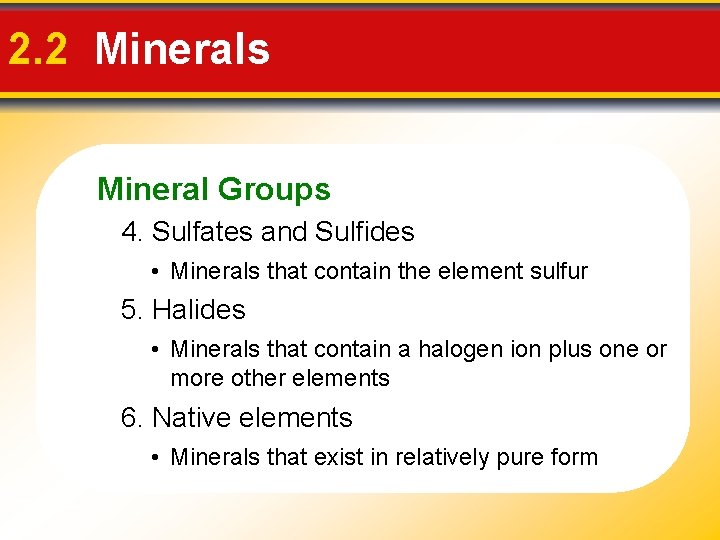 2.2 Minerals

Mineral Groups

4. Sulfates and Sulfides

• Minerals that contain the element sulfur

5. Halides

• Minerals that contain a halogen ion plus one or more other elements

6. Native elements

• Minerals that exist in relatively pure form